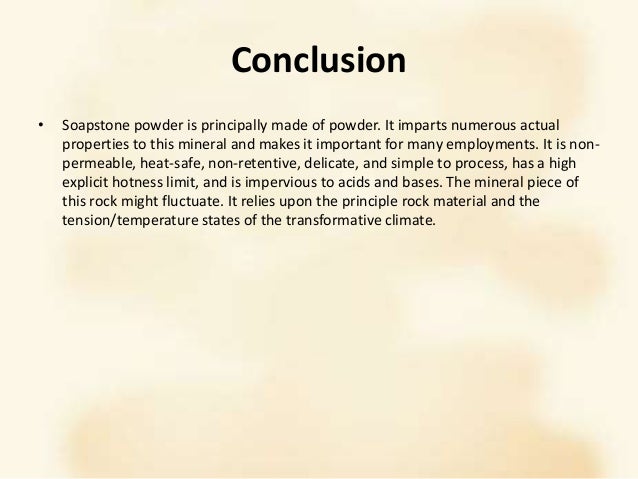 Conclusion

• Soapstone powder is principally made of powder. It imparts numerous actual properties to this mineral and makes it important for many employments. It is non-permeable, heat-safe, non-retentive, delicate, and simple to process, has a high explicit hotness limit, and is impervious to acids and bases. The mineral piece of this rock might fluctuate. It relies upon the principle rock material and the tension/temperature states of the transformative climate.